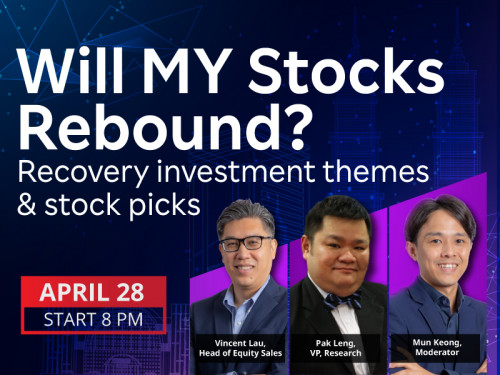 Will MY Stocks Rebound?

Recovery investment themes & stock picks

APRIL 28

START 8 PM

Vincent Lau,
Head of Equity Sales

Pak Leng,
VP, Research

Mun Keong,
Moderator